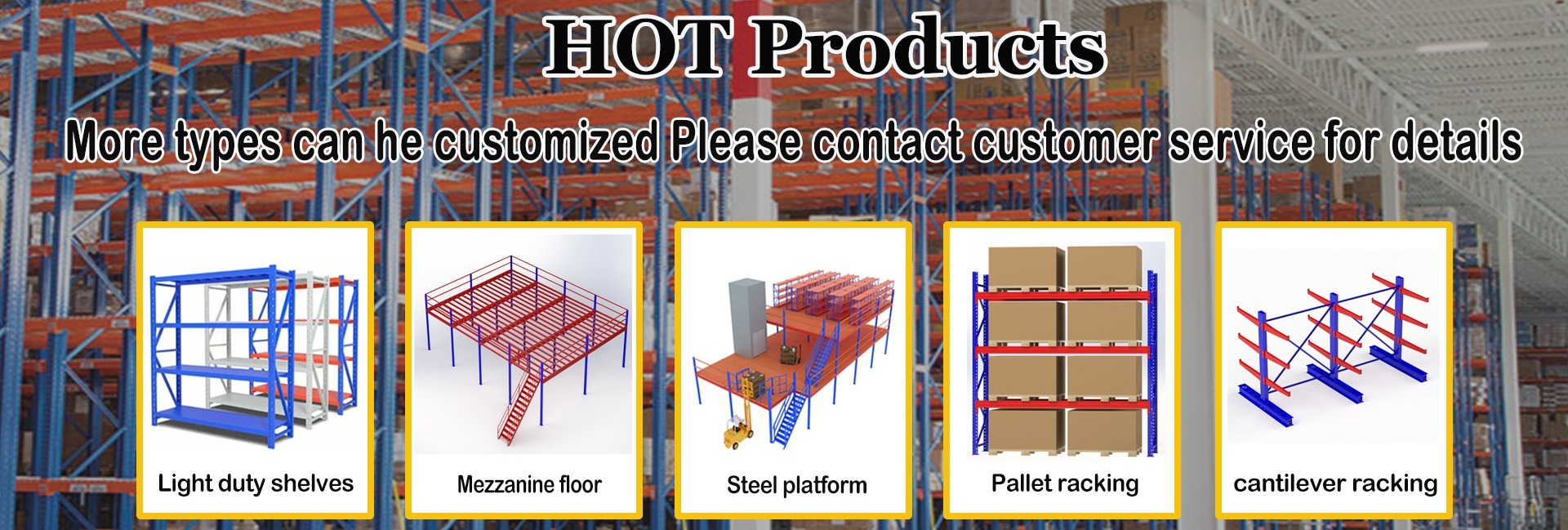 HOT Products

More types can he customized Please contact customer service for details

Light duty shelves

Mezzanine floor

Steel platform

Pallet racking

cantilever racking